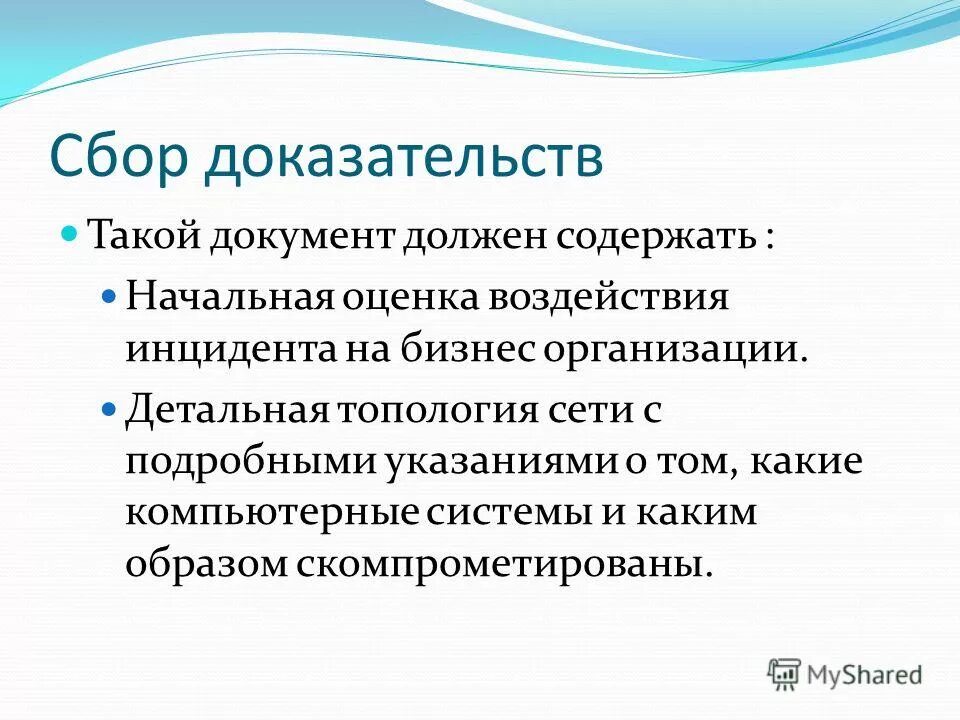 Сбор доказательств

Такой документ должен содержать :

Начальная оценка воздействия инцидента на бизнес организации.

Детальная топология сети с подробными указаниями о том, какие компьютерные системы и каким образом скомпрометированы.

MyShared